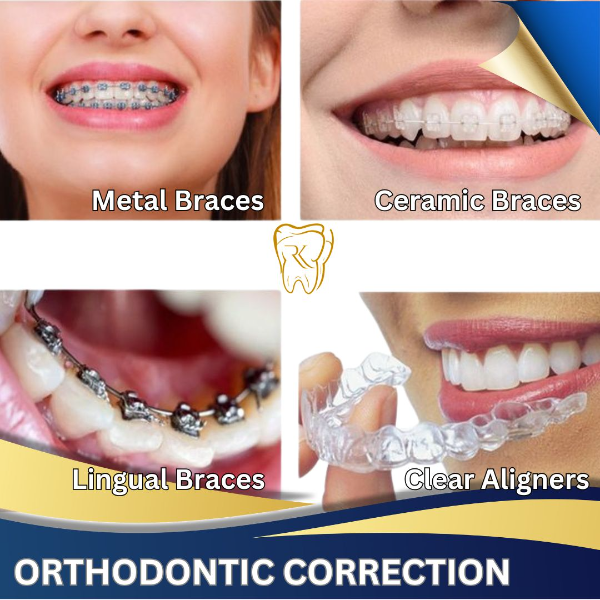 Metal Braces

Ceramic Braces

RK

Lingual Braces

Clear Aligners

ORTHODONTIC CORRECTION